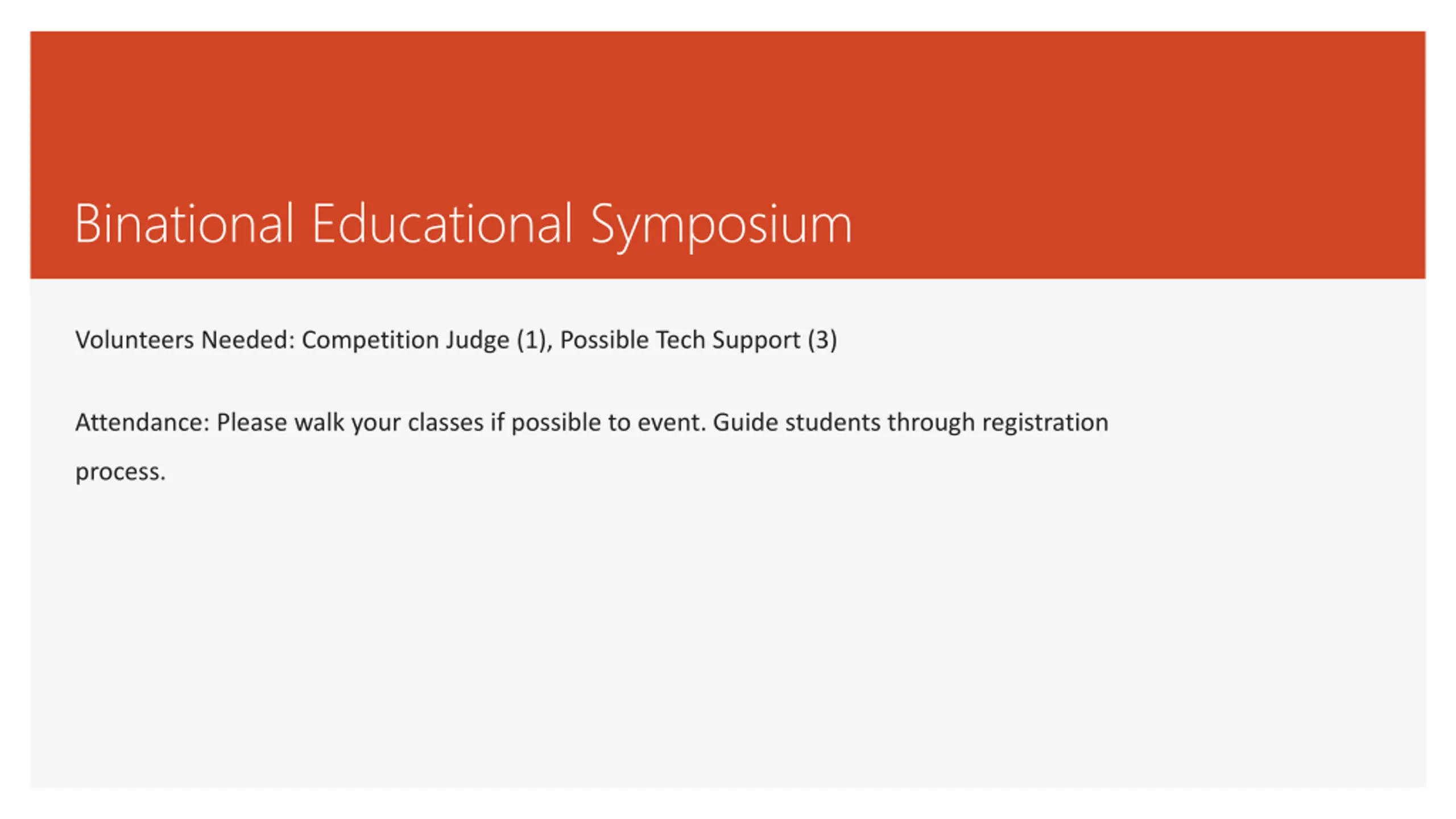 Binational Educational Symposium

Volunteers Needed: Competition Judge (1), Possible Tech Support (3)

Attendance: Please walk your classes if possible to event. Guide students through registration process.